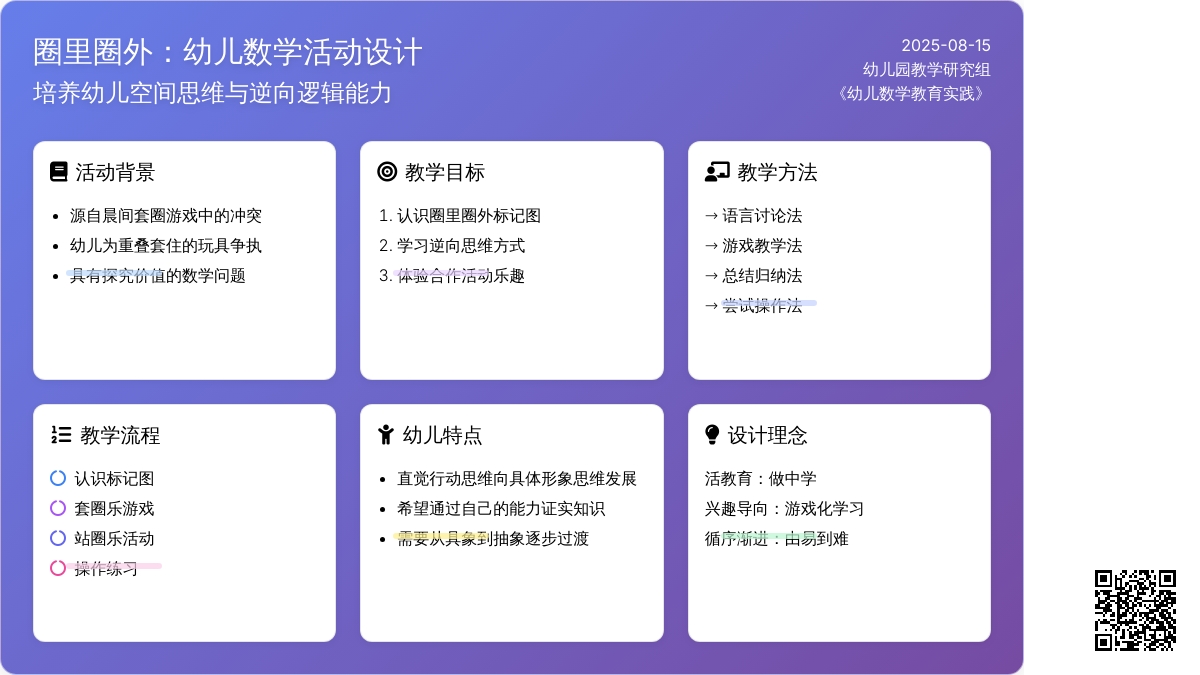 圈里圈外：幼儿数学活动设计
培养幼儿空间思维与逆向逻辑能力

2025-08-15
幼儿园教学研究组
《幼儿数学教育实践》

活动背景
- 源自晨间套圈游戏中的冲突
- 幼儿为重叠套住的玩具争执
- 具有探究价值的数学问题

教学目标
1. 认识圈里圈外标记图
2. 学习逆向思维方式
3. 体验合作活动乐趣

教学方法
→ 语言讨论法
→ 游戏教学法
→ 总结归纳法
→ 尝试操作法

教学流程
认识标记图
套圈乐游戏
站圈乐活动
操作练习

幼儿特点
- 直觉行动思维向具体形象思维发展
- 希望通过自己的能力证实知识
- 需要从具象到抽象逐步过渡

设计理念
活教育：做中学
兴趣导向：游戏化学习
循序渐进：由易到难